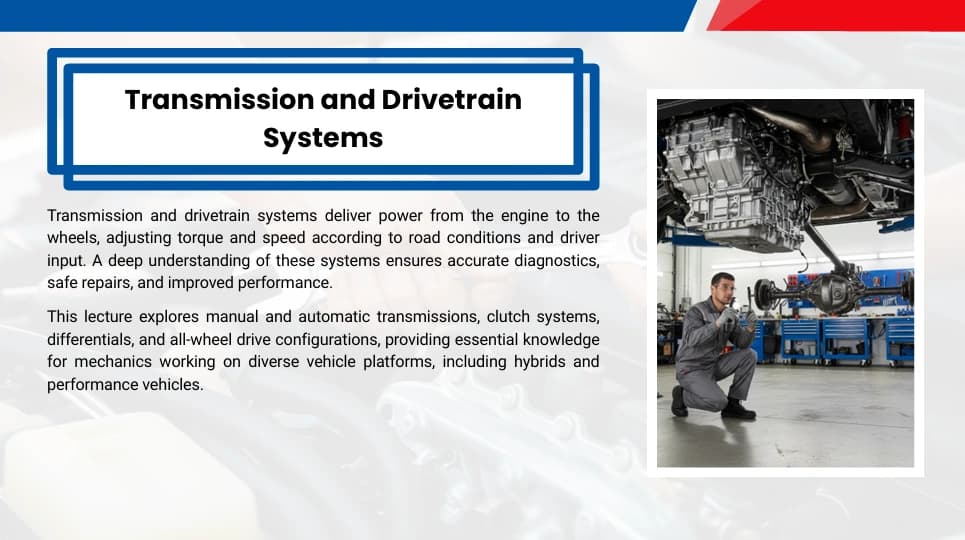 Transmission and Drivetrain Systems

Transmission and drivetrain systems deliver power from the engine to the wheels, adjusting torque and speed according to road conditions and driver input. A deep understanding of these systems ensures accurate diagnostics, safe repairs, and improved performance.

This lecture explores manual and automatic transmissions, clutch systems, differentials, and all-wheel drive configurations, providing essential knowledge for mechanics working on diverse vehicle platforms, including hybrids and performance vehicles.